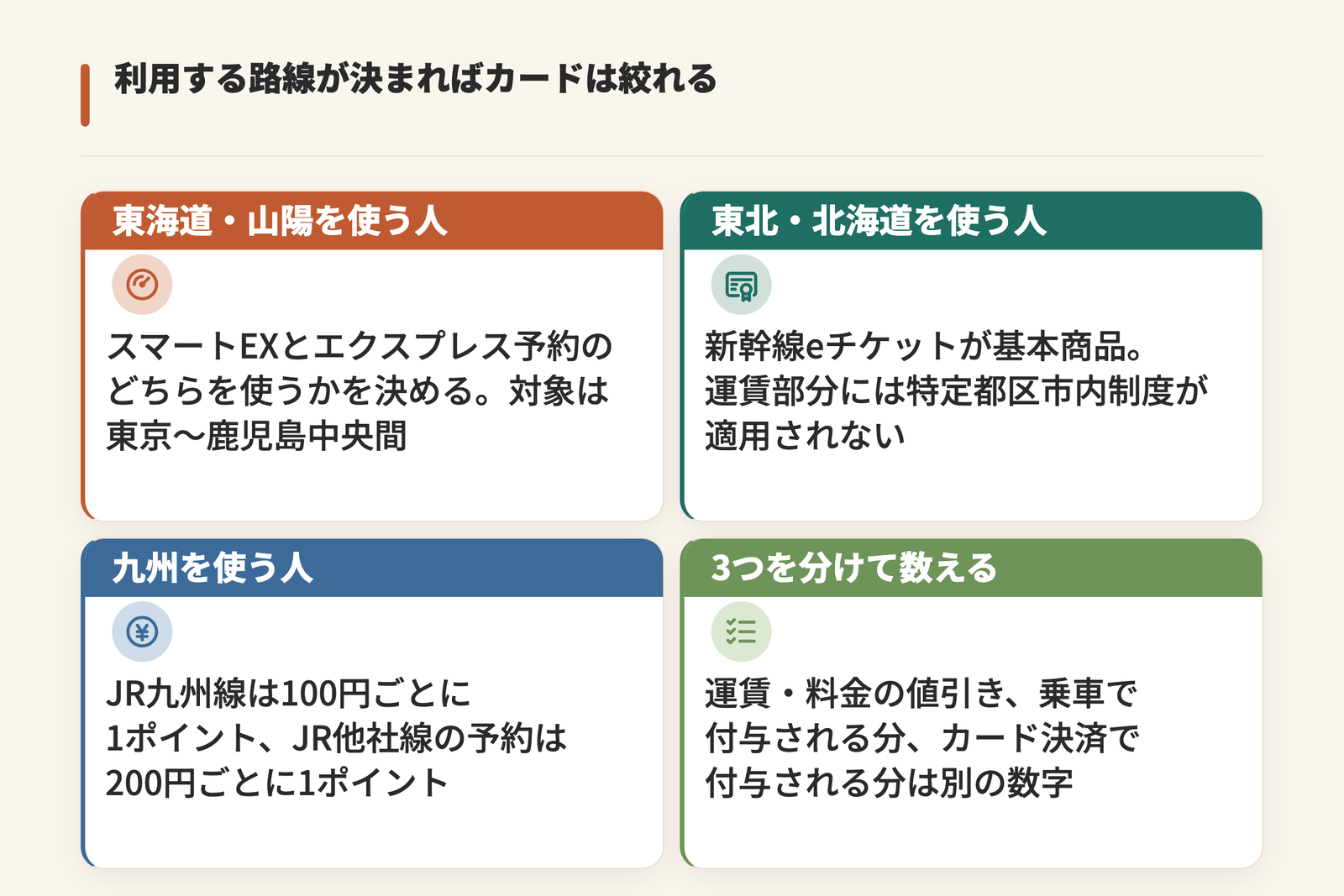 利用する路線が決まればカードは絞れる

東海道・山陽を使う人

スマートEXとエクスプレス予約のどちらを使うかを決める。対象は東京〜鹿児島中央間

東北・北海道を使う人

新幹線eチケットが基本商品。運賃部分には特定都区市内制度が適用されない

九州を使う人

JR九州線は100円ごとに1ポイント、JR他社線の予約は200円ごとに1ポイント

3つを分けて数える

運賃・料金の値引き、乗車で付与される分、カード決済で付与される分は別の数字